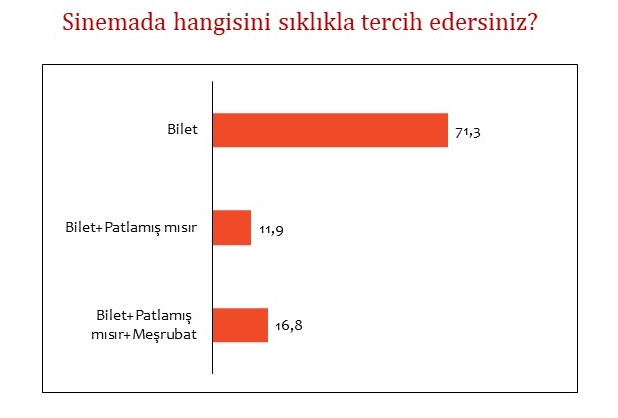 Sinemada hangisini sıklıkla tercih edersiniz?

Bilet
71,3

Bilet+Patlamış mısır
11,9

Bilet+Patlamış mısır+Meşrubat
16,8